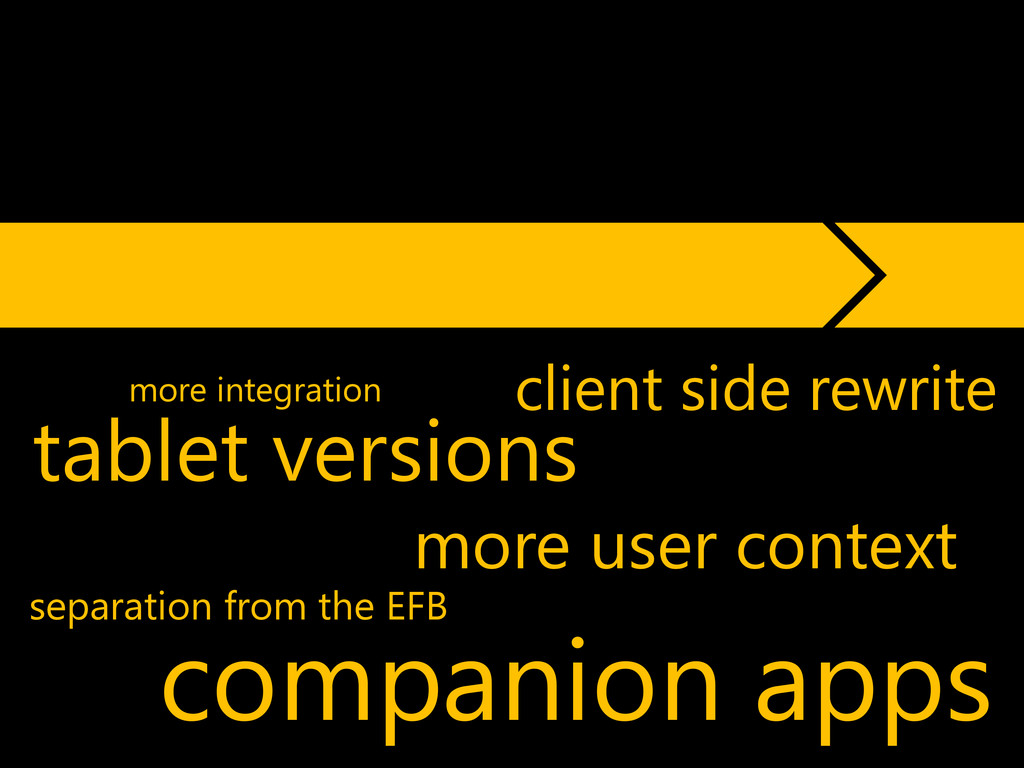 more integration

client side rewrite

tablet versions

more user context

separation from the EFB

companion apps